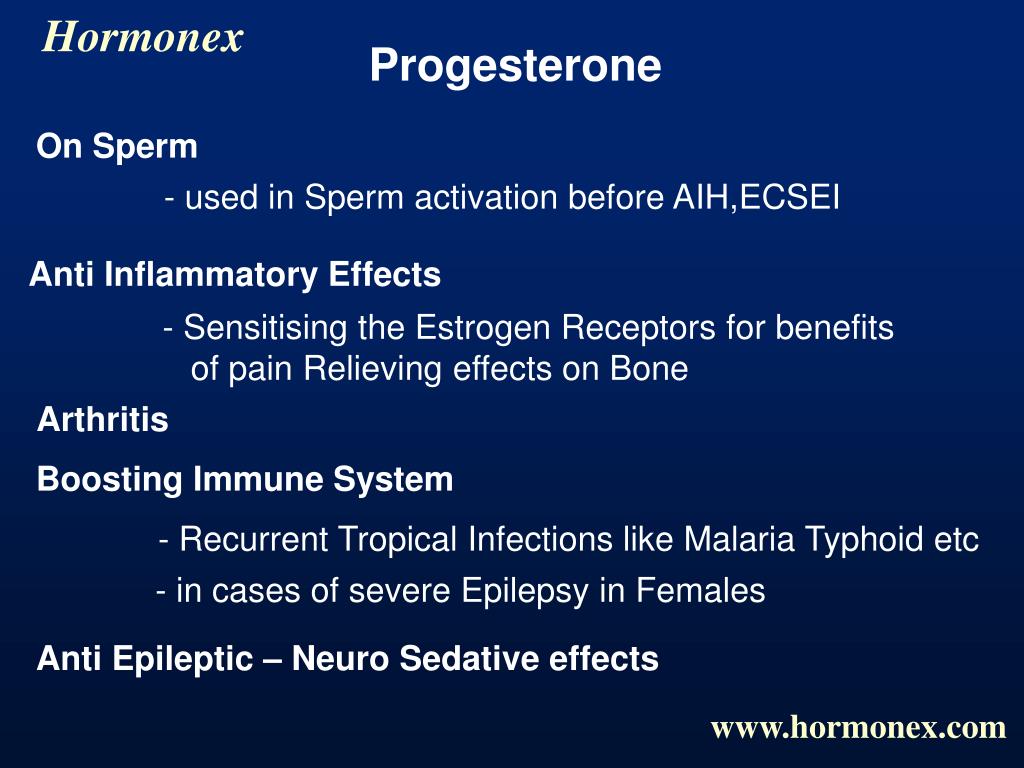 Hormonex

Progesterone

On Sperm

- used in Sperm activation before AIH,ECSEI

Anti Inflammatory Effects

- Sensitising the Estrogen Receptors for benefits of pain Relieving effects on Bone

Arthritis

Boosting Immune System

- Recurrent Tropical Infections like Malaria Typhoid etc

- in cases of severe Epilepsy in Females

Anti Epileptic – Neuro Sedative effects

www.hormonex.com